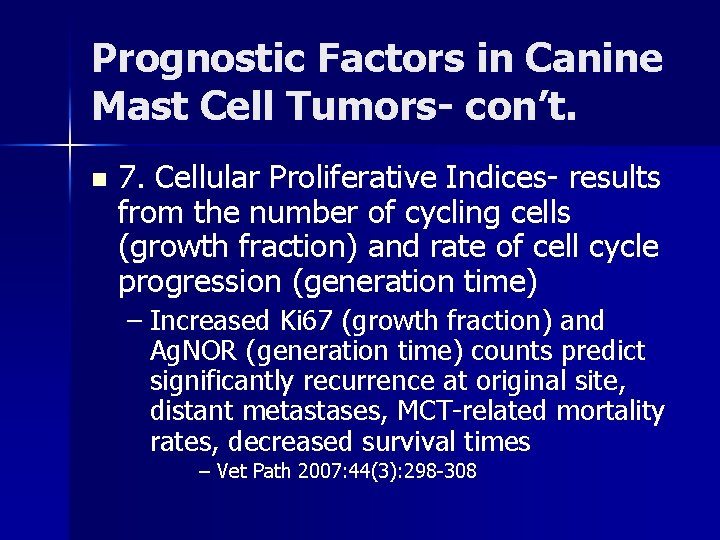 Prognostic Factors in Canine Mast Cell Tumors- con't.

7. Cellular Proliferative Indices- results from the number of cycling cells (growth fraction) and rate of cell cycle progression (generation time)

– Increased Ki67 (growth fraction) and AgNOR (generation time) counts predict significantly recurrence at original site, distant metastases, MCT-related mortality rates, decreased survival times

– Vet Path 2007:44(3):298-308